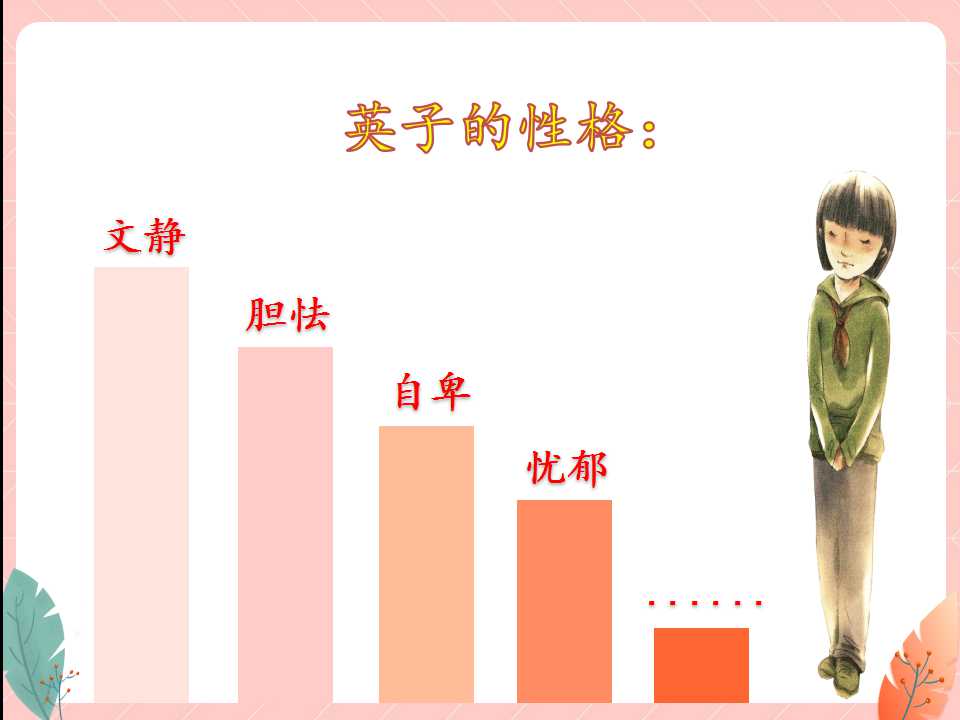 英子的性格：

文静

胆怯

自卑

忧郁

……